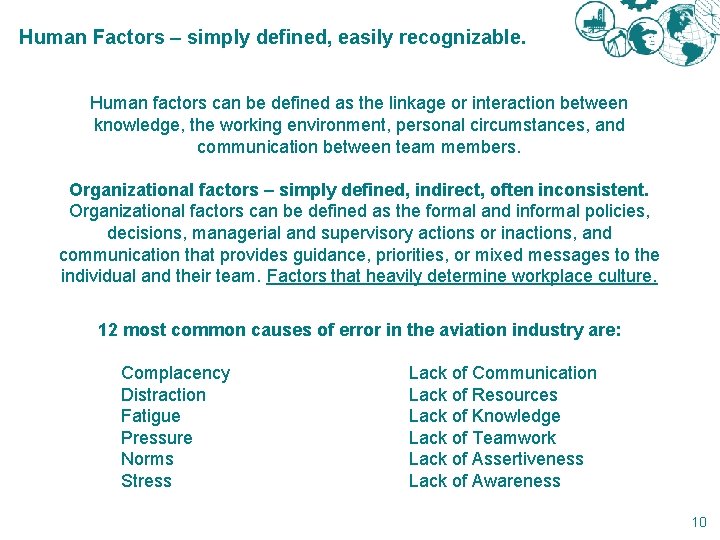 Human Factors – simply defined, easily recognizable.

Human factors can be defined as the linkage or interaction between knowledge, the working environment, personal circumstances, and communication between team members.

Organizational factors – simply defined, indirect, often inconsistent.
Organizational factors can be defined as the formal and informal policies, decisions, managerial and supervisory actions or inactions, and communication that provides guidance, priorities, or mixed messages to the individual and their team. Factors that heavily determine workplace culture.

12 most common causes of error in the aviation industry are:

Complacency
Distraction
Fatigue
Pressure
Norms
Stress

Lack of Communication
Lack of Resources
Lack of Knowledge
Lack of Teamwork
Lack of Assertiveness
Lack of Awareness

10